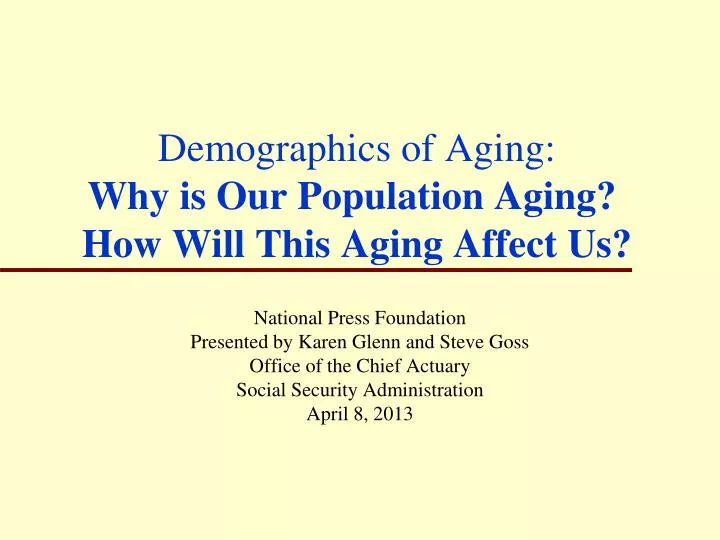 Demographics of Aging:
Why is Our Population Aging?
How Will This Aging Affect Us?

National Press Foundation
Presented by Karen Glenn and Steve Goss
Office of the Chief Actuary
Social Security Administration
April 8, 2013